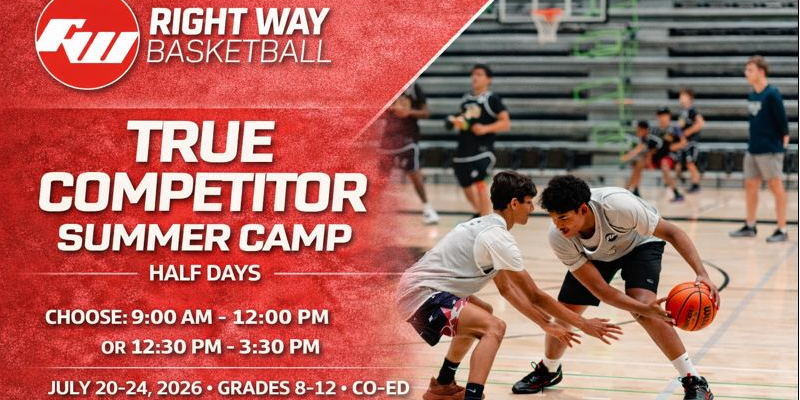 RW
RIGHT WAY BASKETBALL

TRUE COMPETITOR SUMMER CAMP

HALF DAYS

CHOOSE: 9:00 AM - 12:00 PM
OR 12:30 PM - 3:30 PM

JULY 20-24, 2026 • GRADES 8-12 • CO-ED